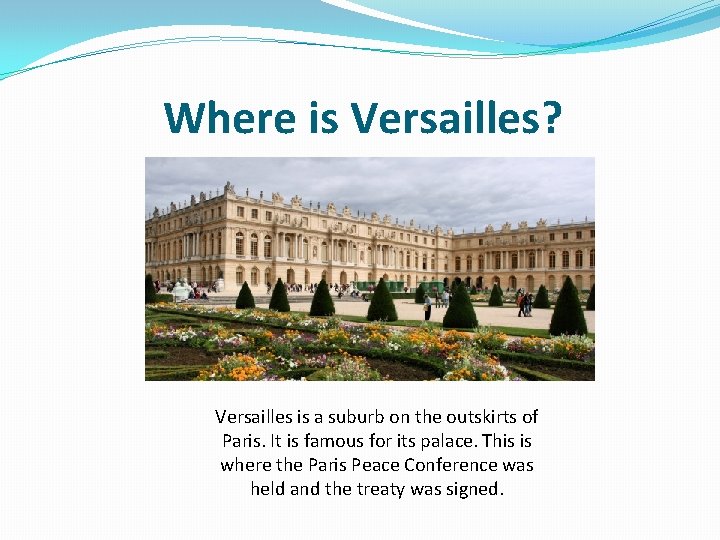 Where is Versailles?

Versailles is a suburb on the outskirts of Paris. It is famous for its palace. This is where the Paris Peace Conference was held and the treaty was signed.